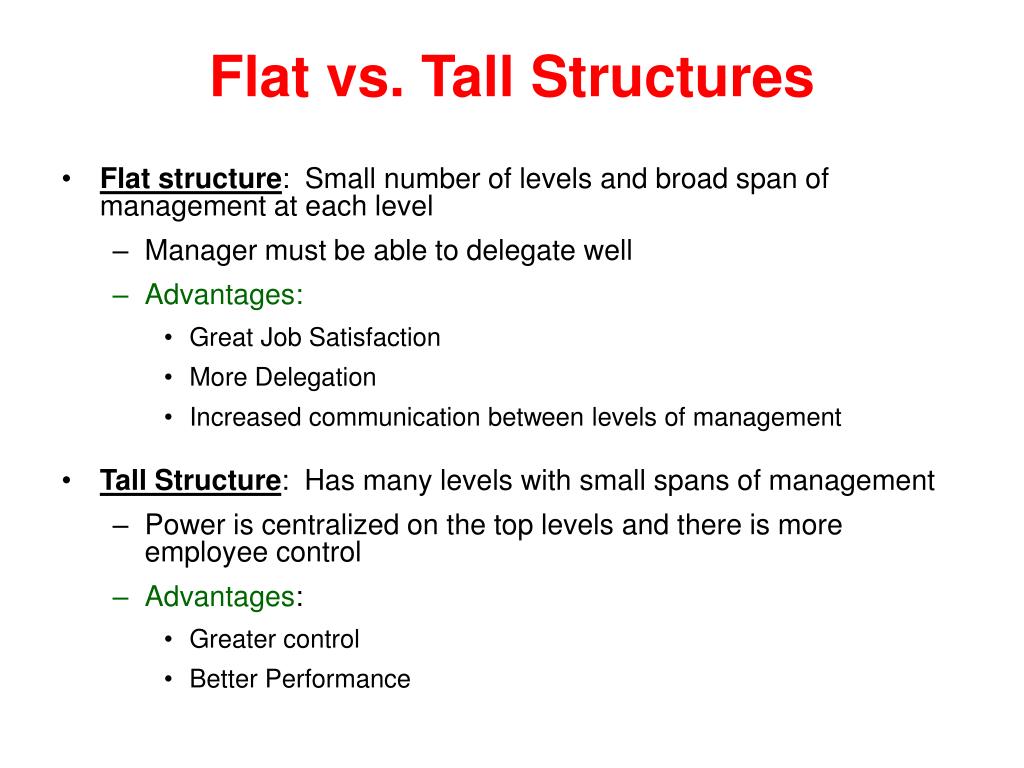 Flat vs. Tall Structures

• Flat structure: Small number of levels and broad span of management at each level
– Manager must be able to delegate well
– Advantages:
• Great Job Satisfaction
• More Delegation
• Increased communication between levels of management

• Tall Structure: Has many levels with small spans of management
– Power is centralized on the top levels and there is more employee control
– Advantages:
• Greater control
• Better Performance